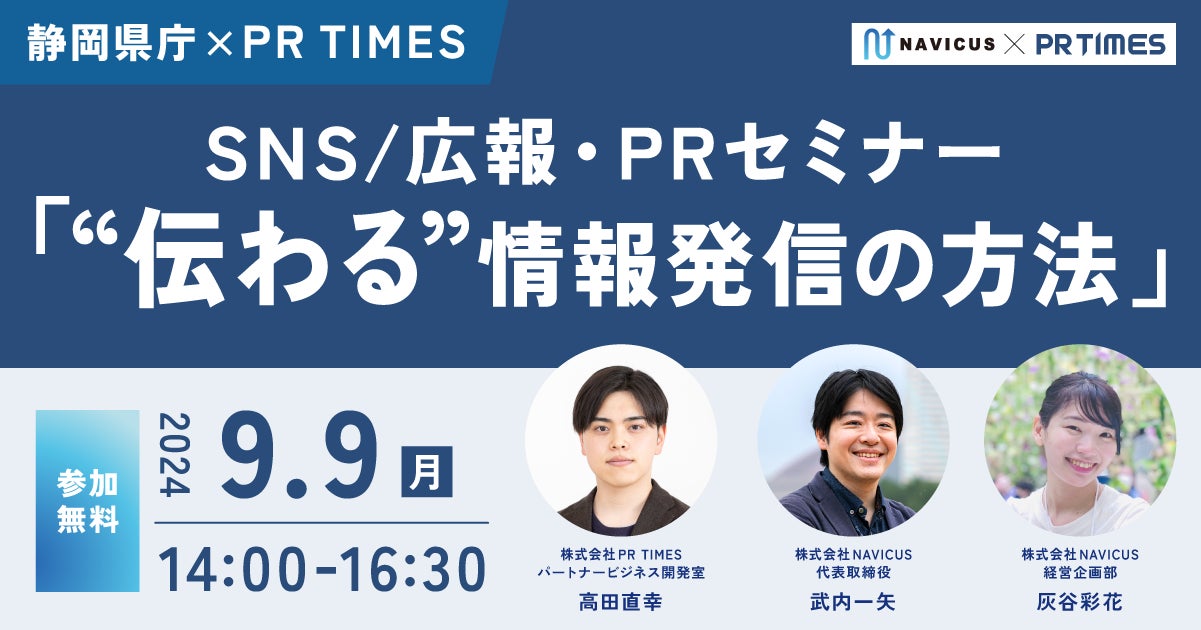 静岡県庁×PR TIMES

NAVICUS × PR TIMES

SNS/広報・PRセミナー
「“伝わる”情報発信の方法」

参加無料

2024 9.9 月

14:00-16:30

株式会社PR TIMES
パートナービジネス開発室
高田直幸

株式会社NAVICUS
代表取締役
武内一矢

株式会社NAVICUS
経営企画部
灰谷彩花